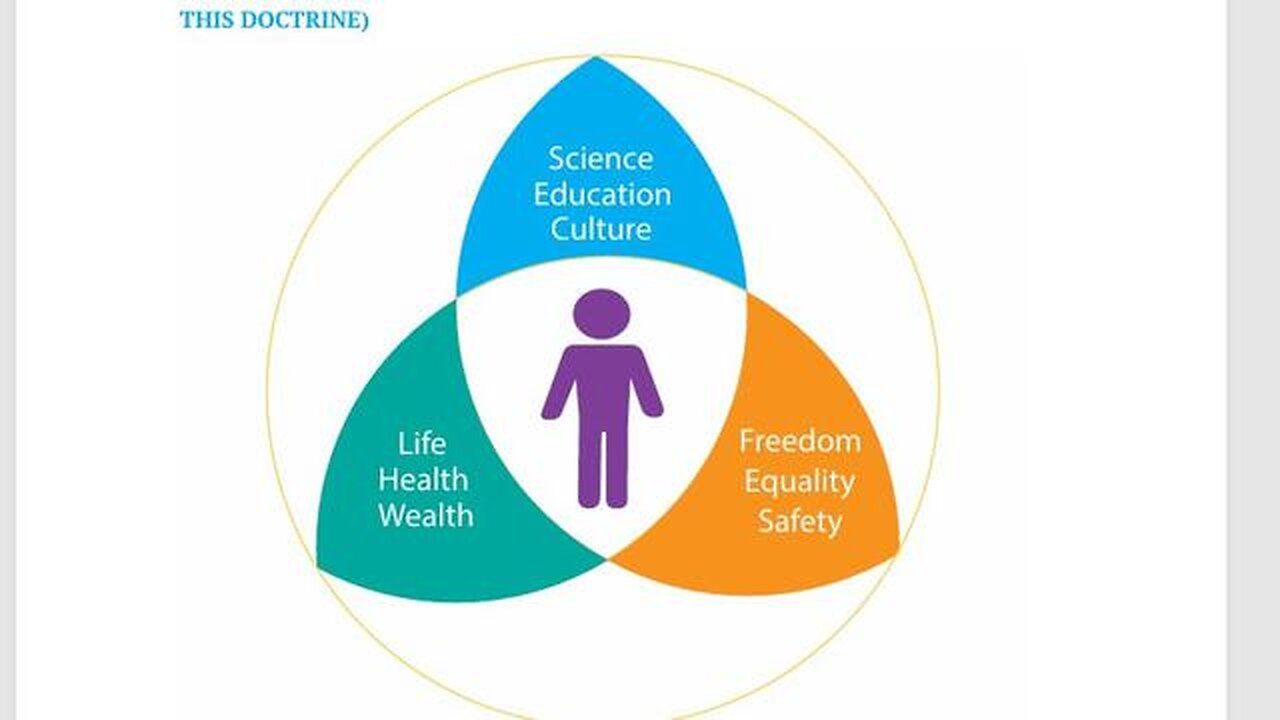 THIS DOCTRINE)

Science
Education
Culture

Life
Health
Wealth

Freedom
Equality
Safety